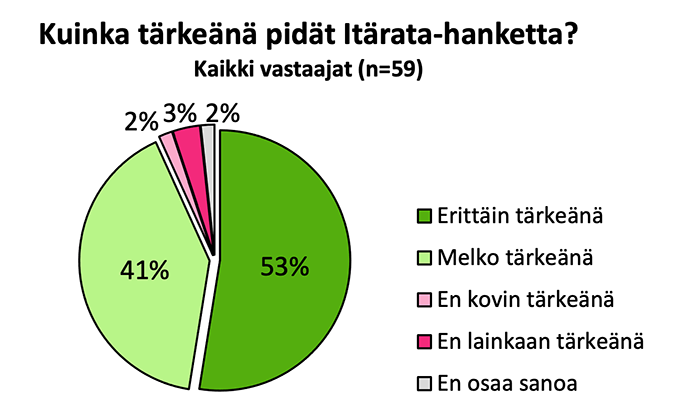 Kuinka tärkeänä pidät Itärata-hanketta?
Kaikki vastaajat (n=59)

2% 3% 2%

41%

53%

Erittäin tärkeänä
Melko tärkeänä
En kovin tärkeänä
En lainkaan tärkeänä
En osaa sanoa